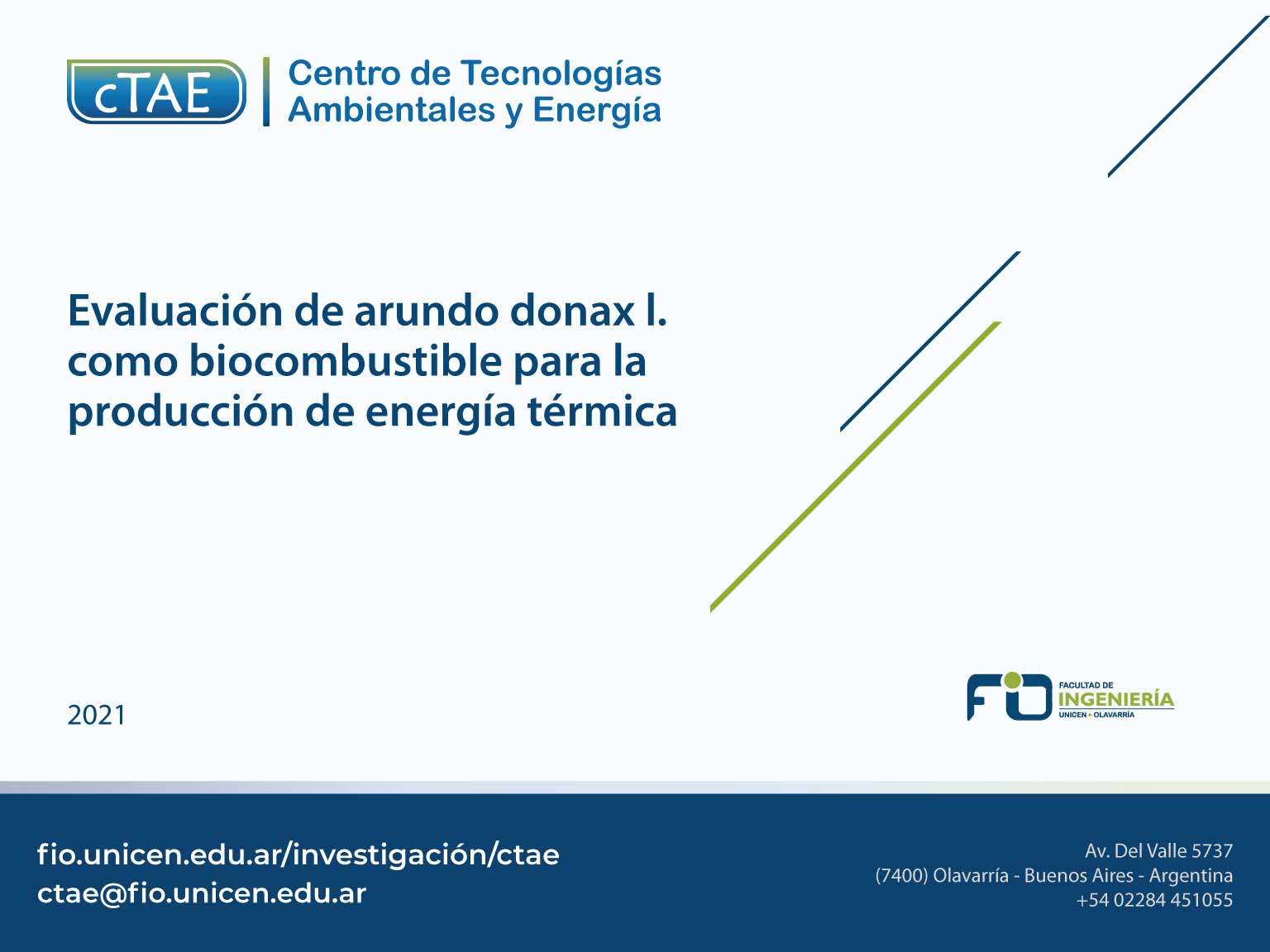 cTAE
Centro de Tecnologías Ambientales y Energía

Evaluación de arundo donax l. como biocombustible para la producción de energía térmica

2021

FIO FACULTAD DE INGENIERÍA UNICEN • OLAVARRÍA

fio.unicen.edu.ar/investigación/ctae
ctae@fio.unicen.edu.ar

Av. Del Valle 5737
(7400) Olavarría - Buenos Aires - Argentina
+54 02284 451055